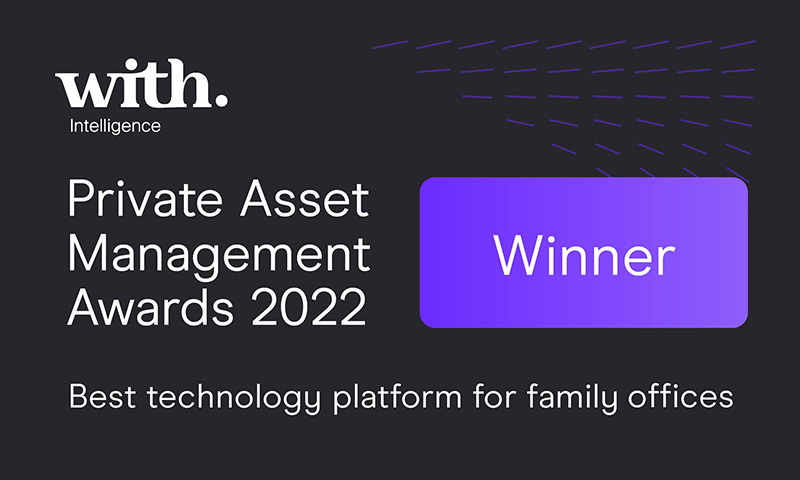 with.
Intelligence

Private Asset Management Awards 2022

Winner

Best technology platform for family offices